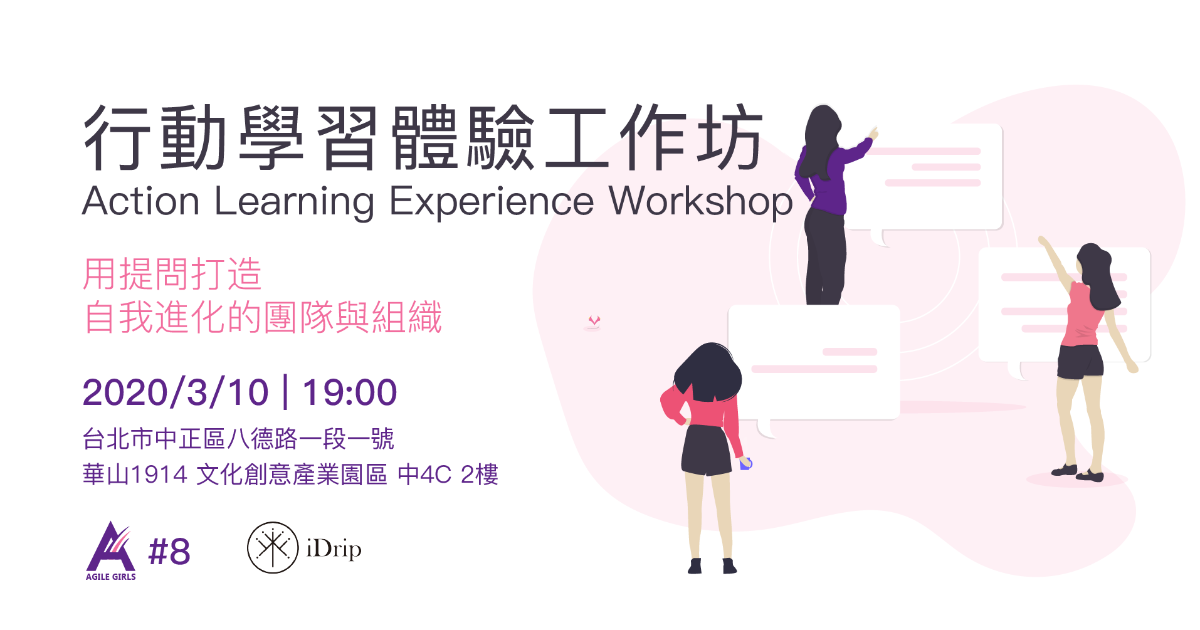 行動學習體驗工作坊
Action Learning Experience Workshop

用提問打造
自我進化的團隊與組織

2020/3/10 | 19:00
台北市中正區八德路一段一號
華山1914 文化創意產業園區 中4C 2樓

AGILE GIRLS #8

iDrip